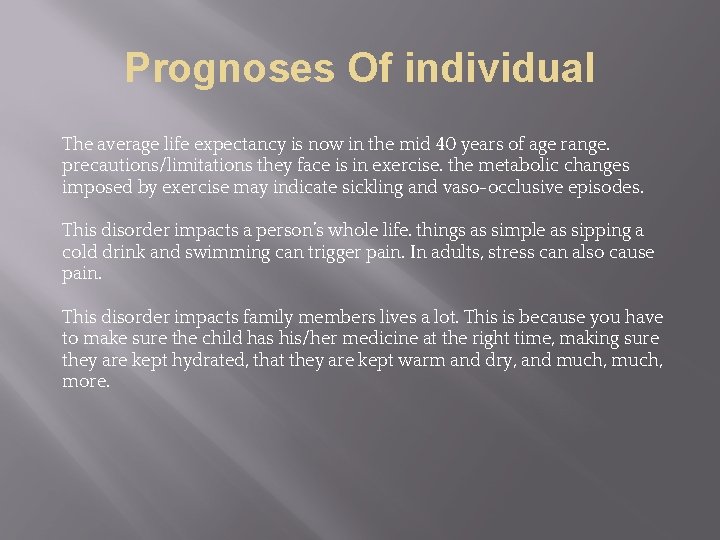 Prognoses Of individual

The average life expectancy is now in the mid 40 years of age range. precautions/limitations they face is in exercise. the metabolic changes imposed by exercise may indicate sickling and vaso-occlusive episodes.

This disorder impacts a person's whole life. things as simple as sipping a cold drink and swimming can trigger pain. In adults, stress can also cause pain.

This disorder impacts family members lives a lot. This is because you have to make sure the child has his/her medicine at the right time, making sure they are kept hydrated, that they are kept warm and dry, and much, much, more.